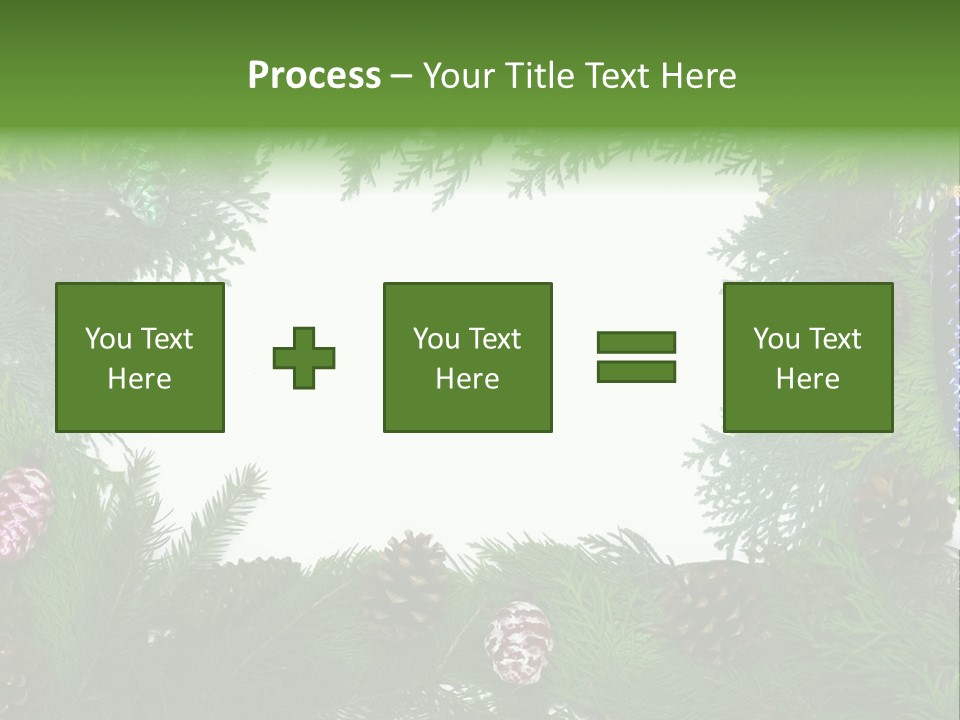 Process – Your Title Text Here

You Text Here

You Text Here

You Text Here